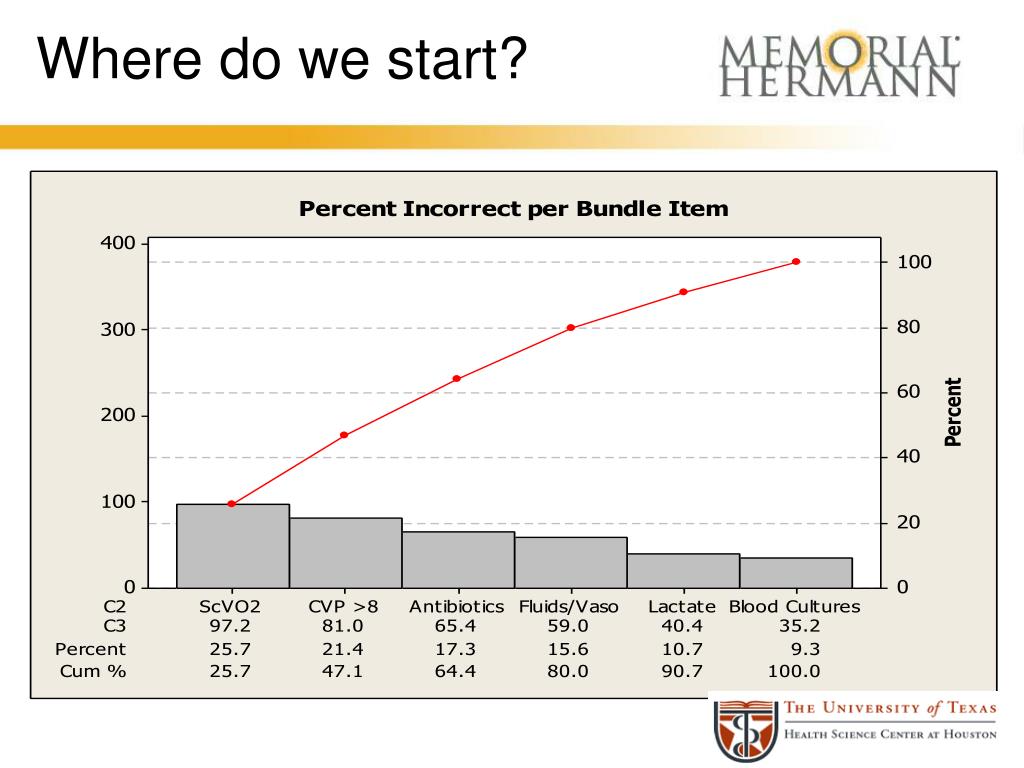 Where do we start?

MEMORIAL HERMANN

Percent Incorrect per Bundle Item

400
300
200
100
0

100
80
60
40
20
0

Percent

| C2 | ScVO2 | CVP >8 | Antibiotics | Fluids/Vaso | Lactate | Blood Cultures |
|---|---|---|---|---|---|---|
| C3 | 97.2 | 81.0 | 65.4 | 59.0 | 40.4 | 35.2 |
| Percent | 25.7 | 21.4 | 17.3 | 15.6 | 10.7 | 9.3 |
| Cum % | 25.7 | 47.1 | 64.4 | 80.0 | 90.7 | 100.0 |

THE UNIVERSITY of TEXAS
HEALTH SCIENCE CENTER AT HOUSTON